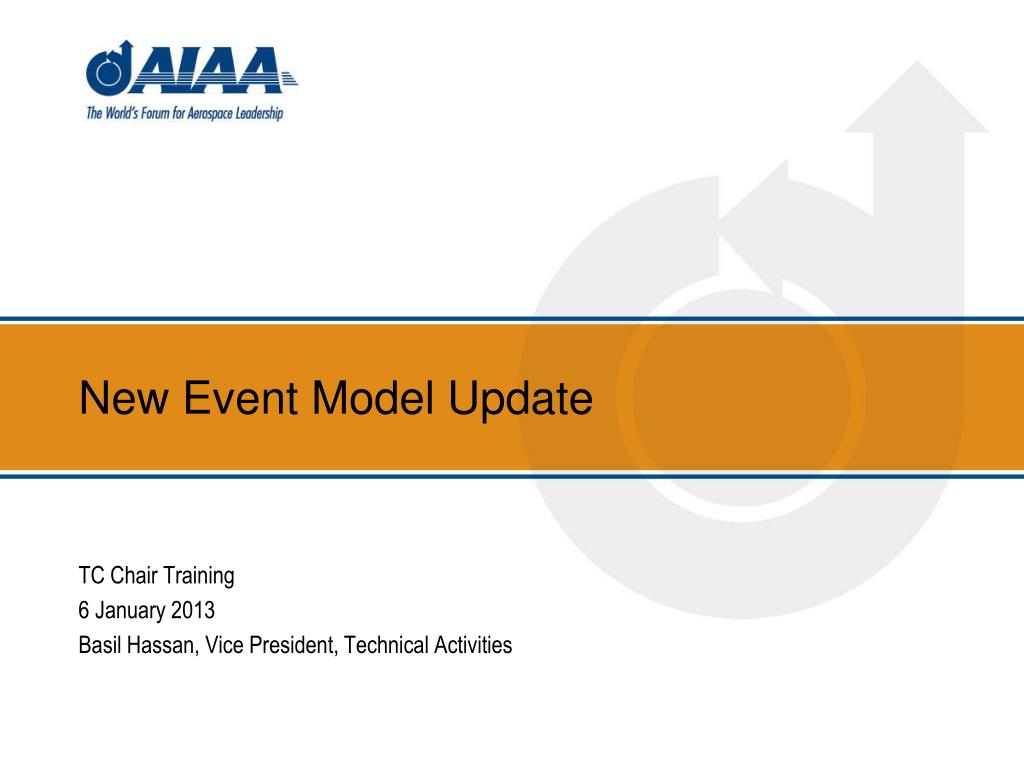 AIAA
The World's Forum for Aerospace Leadership

New Event Model Update

TC Chair Training
6 January 2013
Basil Hassan, Vice President, Technical Activities